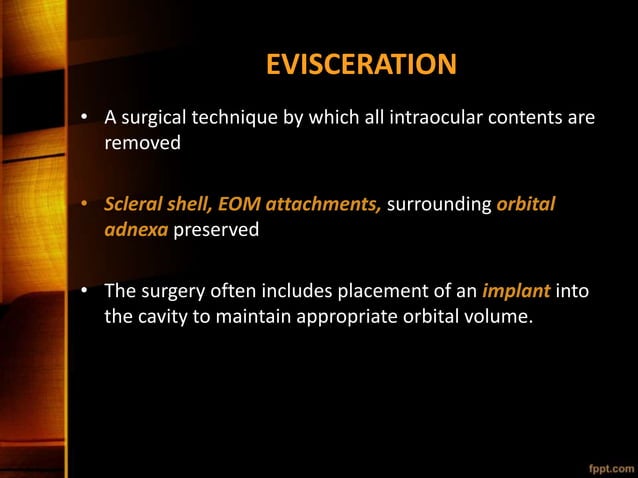 EVISCERATION

• A surgical technique by which all intraocular contents are removed

• Scleral shell, EOM attachments, surrounding orbital adnexa preserved

• The surgery often includes placement of an implant into the cavity to maintain appropriate orbital volume.

fppt.com